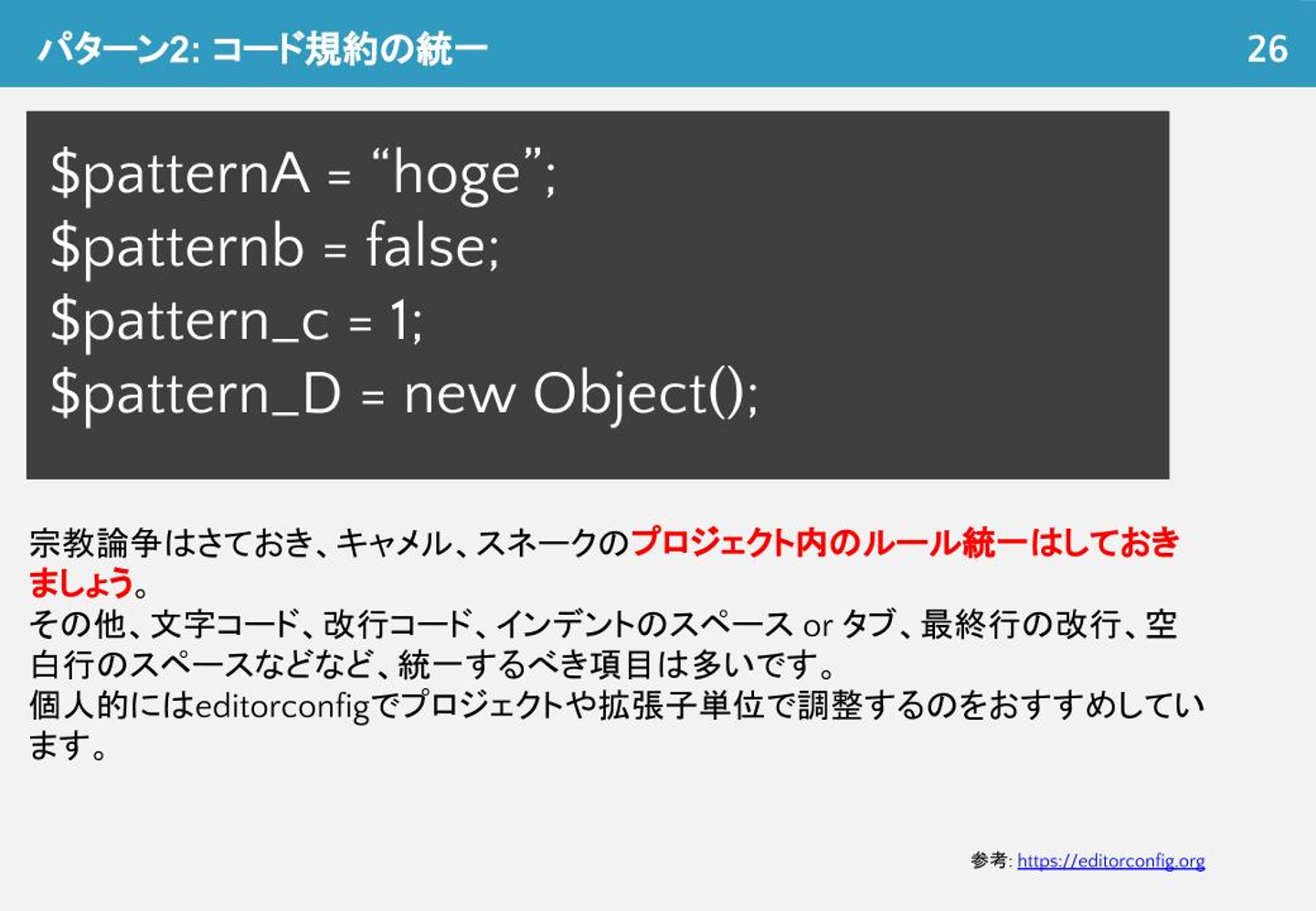 パターン2: コード規約の統一

26

$patternA = “hoge”;
$patternb = false;
$pattern_c = 1;
$pattern_D = new Object();

宗教論争はさておき、キャメル、スネークのプロジェクト内のルール統一はしておきましょう。
その他、文字コード、改行コード、インデントのスペース or タブ、最終行の改行、空白行のスペースなどなど、統一するべき項目は多いです。
個人的にはeditorconfigでプロジェクトや拡張子単位で調整するのをおすすめしています。

参考: https://editorconfig.org